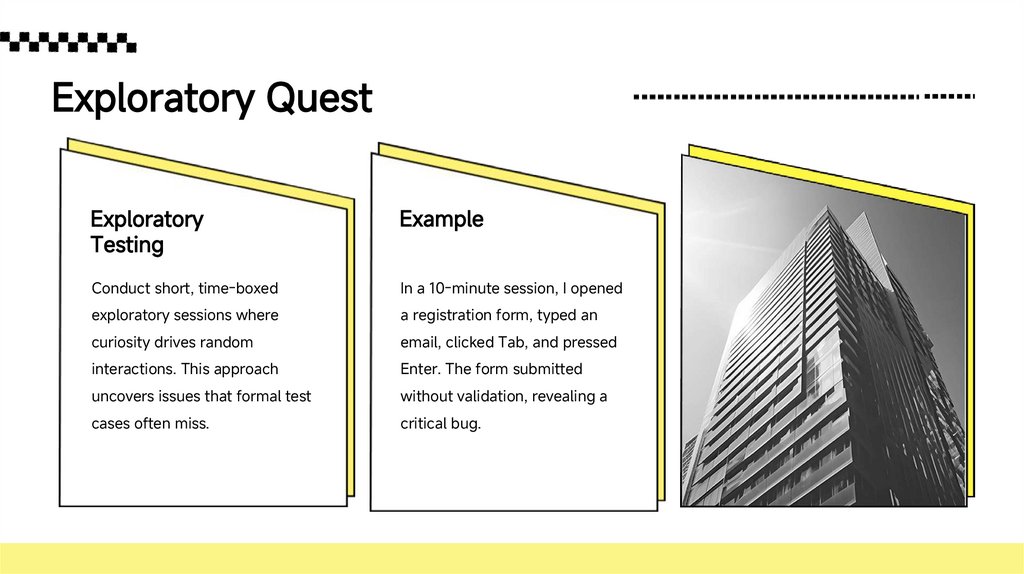 Exploratory Quest

Exploratory Testing

Conduct short, time-boxed exploratory sessions where curiosity drives random interactions. This approach uncovers issues that formal test cases often miss.

Example

In a 10-minute session, I opened a registration form, typed an email, clicked Tab, and pressed Enter. The form submitted without validation, revealing a critical bug.